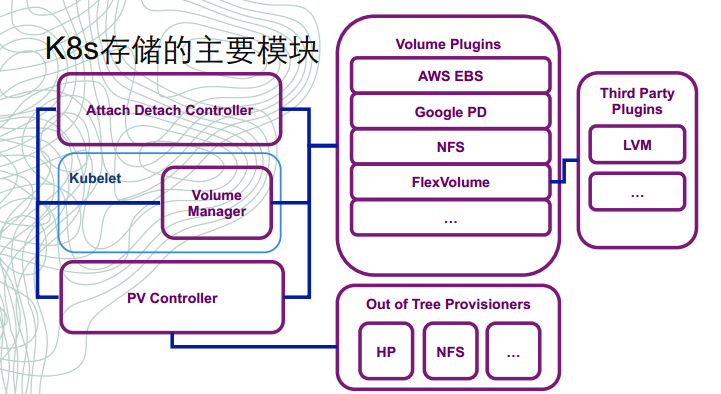 K8s存储的主要模块

Attach Detach Controller

Kubelet

Volume Manager

PV Controller

Volume Plugins

AWS EBS

Google PD

NFS

FlexVolume

…

Third Party Plugins

LVM

…

Out of Tree Provisioners

HP

NFS

…